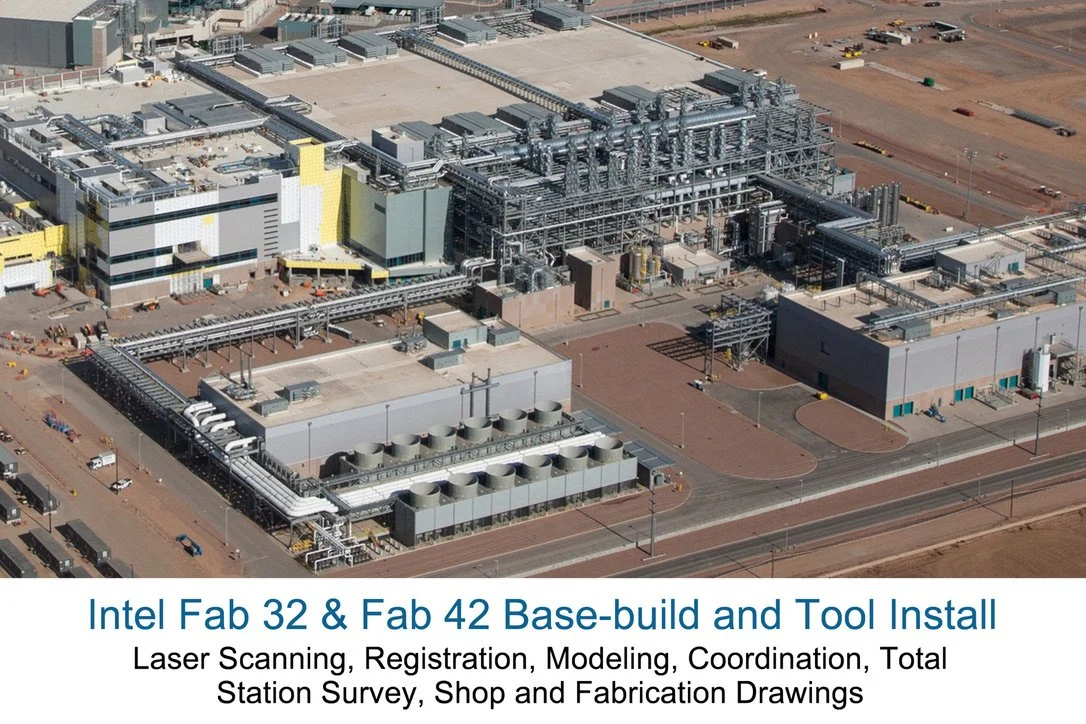 Intel Fab 32 & Fab 42 Base-build and Tool Install

Laser Scanning, Registration, Modeling, Coordination, Total Station Survey, Shop and Fabrication Drawings